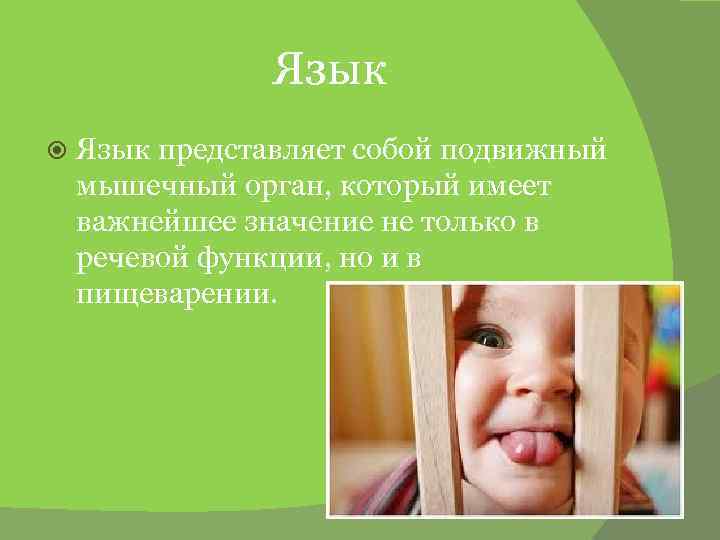 Язык

Язык представляет собой подвижный мышечный орган, который имеет важнейшее значение не только в речевой функции, но и в пищеварении.